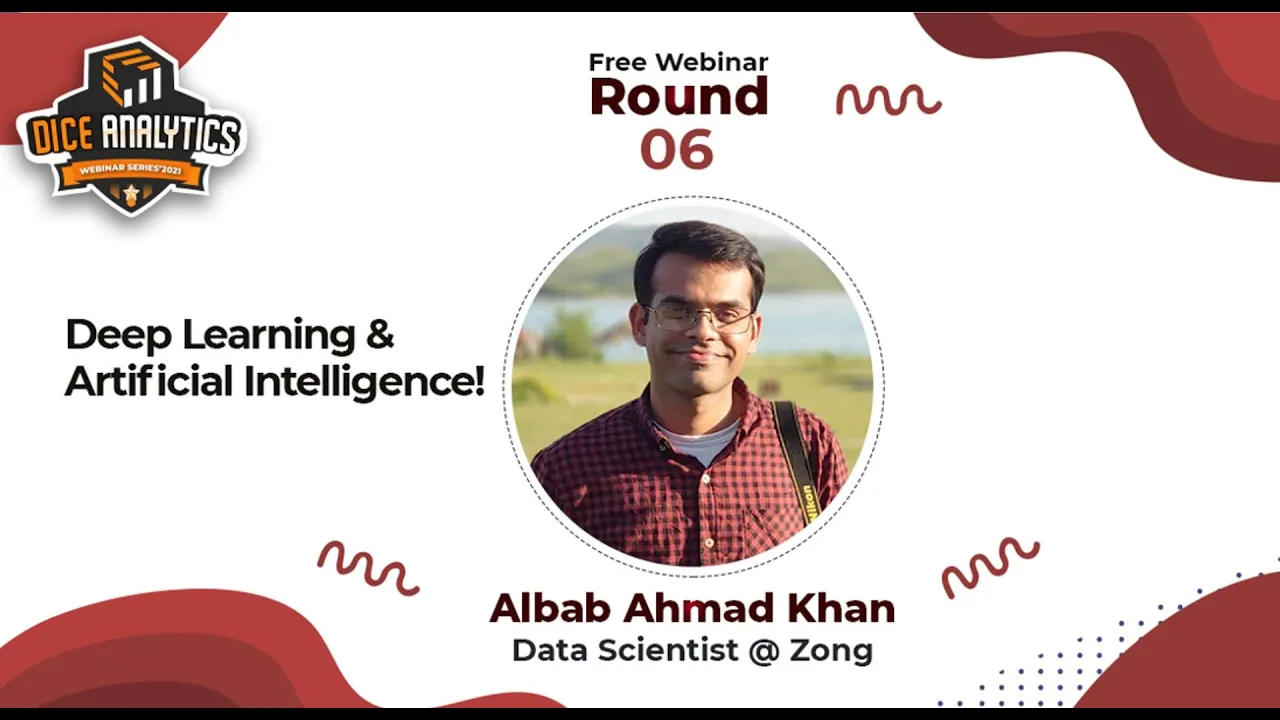 DICE ANALYTICS
WEBINAR SERIES'2021

Free Webinar
Round
06

Deep Learning & Artificial Intelligence!

Nikon

Albab Ahmad Khan
Data Scientist @ Zong